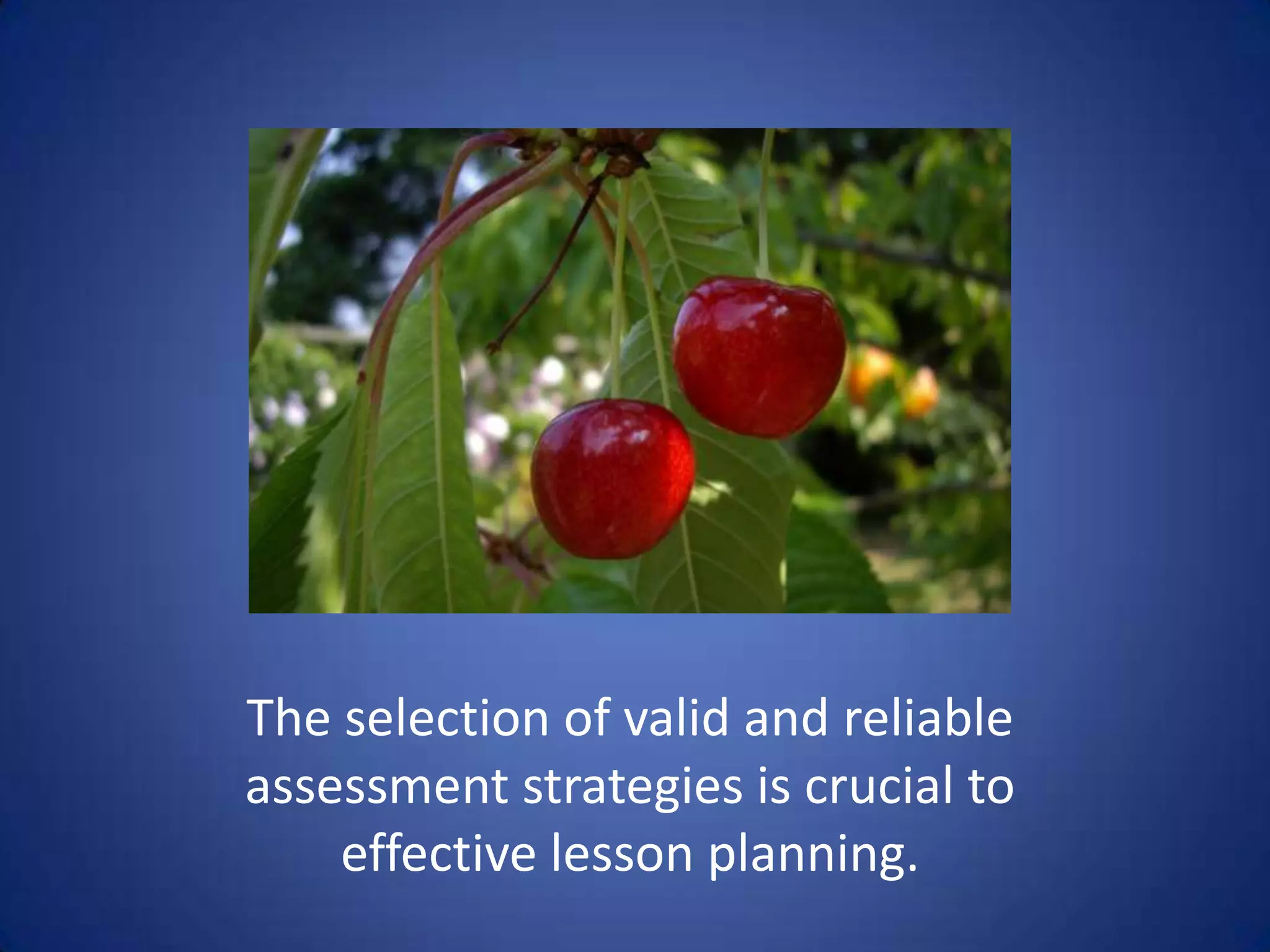 The selection of valid and reliable assessment strategies is crucial to effective lesson planning.